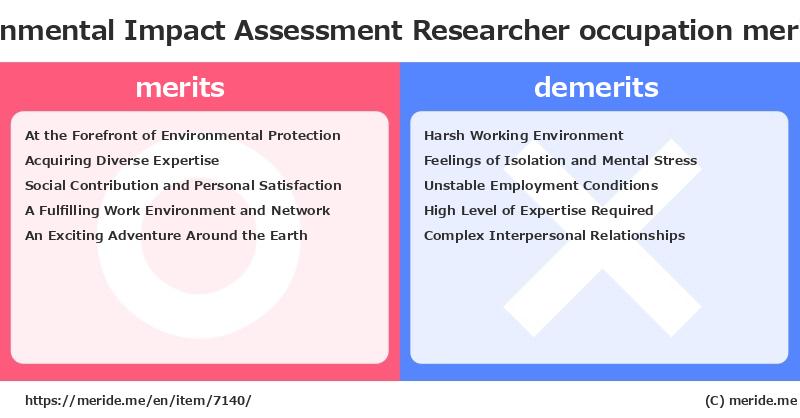 nmental Impact Assessment Researcher occupation mer

merits

At the Forefront of Environmental Protection
Acquiring Diverse Expertise
Social Contribution and Personal Satisfaction
A Fulfilling Work Environment and Network
An Exciting Adventure Around the Earth

demerits

Harsh Working Environment
Feelings of Isolation and Mental Stress
Unstable Employment Conditions
High Level of Expertise Required
Complex Interpersonal Relationships

https://meride.me/en/item/7140/

(C) meride.me